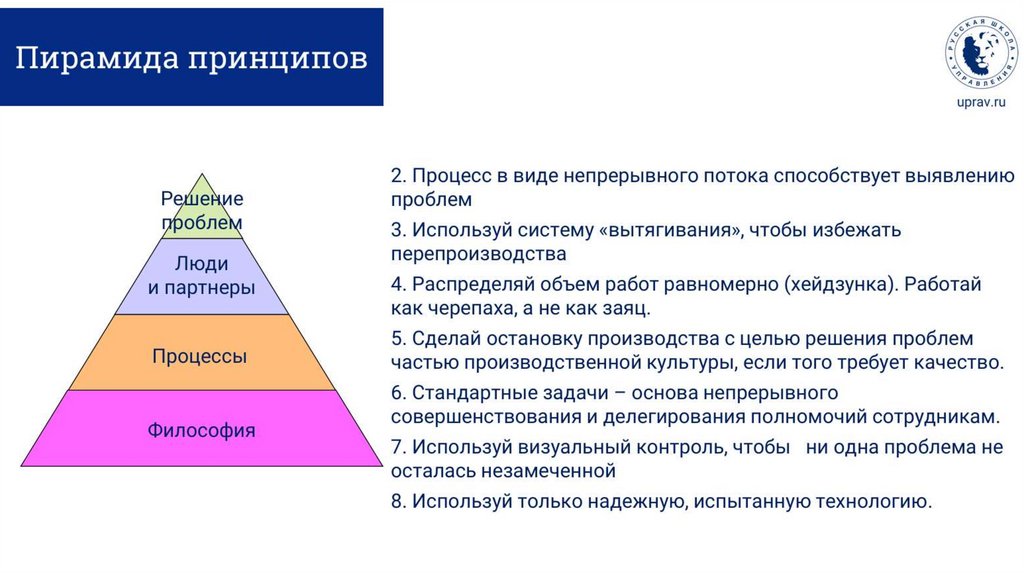 Пирамида принципов

РУССКАЯ ШКОЛА УПРАВЛЕНИЯ

uprav.ru

Решение проблем

Люди и партнеры

Процессы

Философия

2. Процесс в виде непрерывного потока способствует выявлению проблем

3. Используй систему «вытягивания», чтобы избежать перепроизводства

4. Распределяй объем работ равномерно (хейдзунка). Работай как черепаха, а не как заяц.

5. Сделай остановку производства с целью решения проблем частью производственной культуры, если того требует качество.

6. Стандартные задачи – основа непрерывного совершенствования и делегирования полномочий сотрудникам.

7. Используй визуальный контроль, чтобы ни одна проблема не осталась незамеченной

8. Используй только надежную, испытанную технологию.